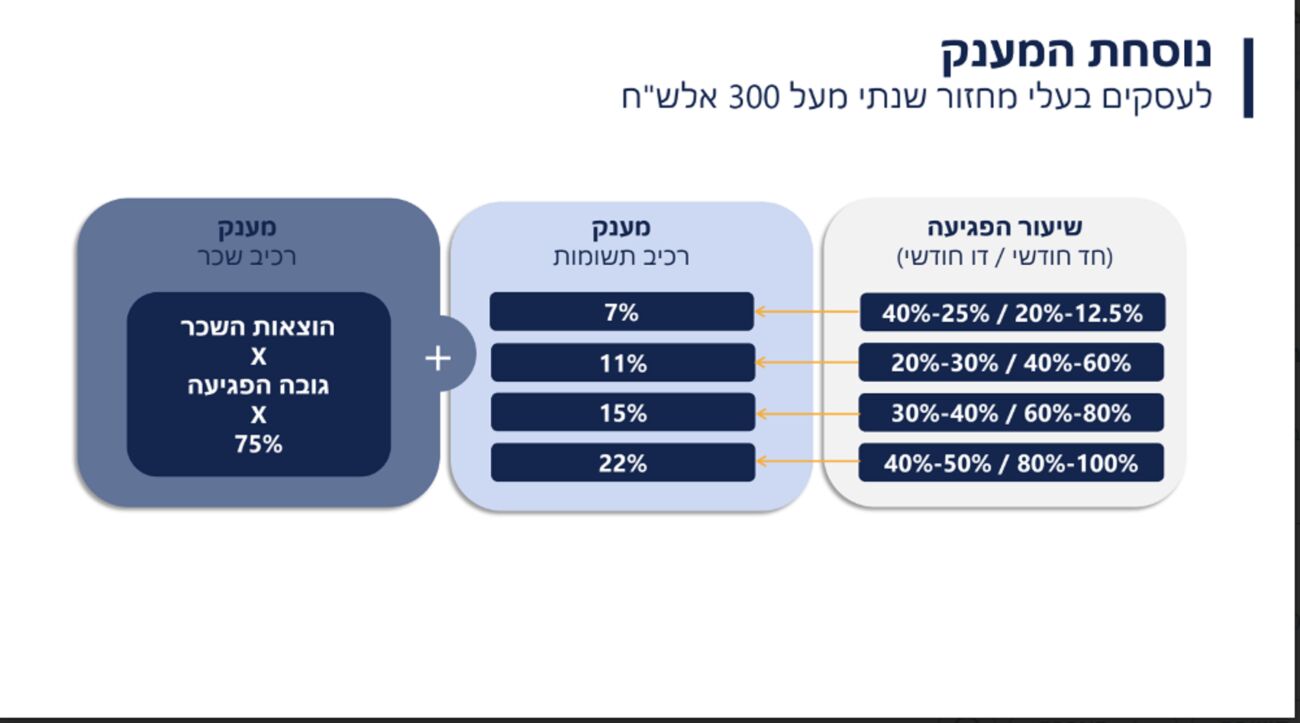 נוסחת המענק
לעסקים בעלי מחזור שנתי מעל 300 אלש"ח

שיעור הפגיעה
(חד חודשי / דו חודשי)

40%-25% / 20%-12.5%
20%-30% / 40%-60%
30%-40% / 60%-80%
40%-50% / 80%-100%

מענק
רכיב תשומות

7%
11%
15%
22%

+

מענק
רכיב שכר

הוצאות השכר
X
גובה הפגיעה
X
75%